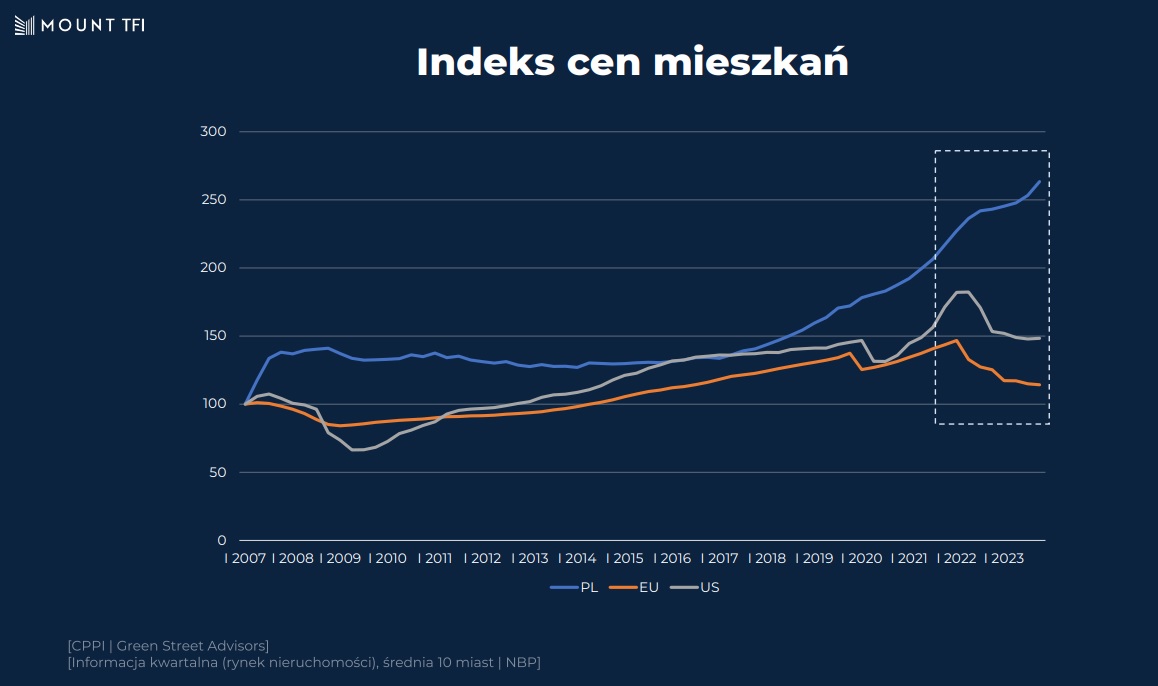 MOUNT TFI

Indeks cen mieszkań

300
250
200
150
100
50
0

I 2007 I 2008 I 2009 I 2010 I 2011 I 2012 I 2013 I 2014 I 2015 I 2016 I 2017 I 2018 I 2019 I 2020 I 2021 I 2022 I 2023

PL EU US

[CPPI | Green Street Advisors]
[Informacja kwartalna (rynek nieruchomości), średnia 10 miast | NBP]